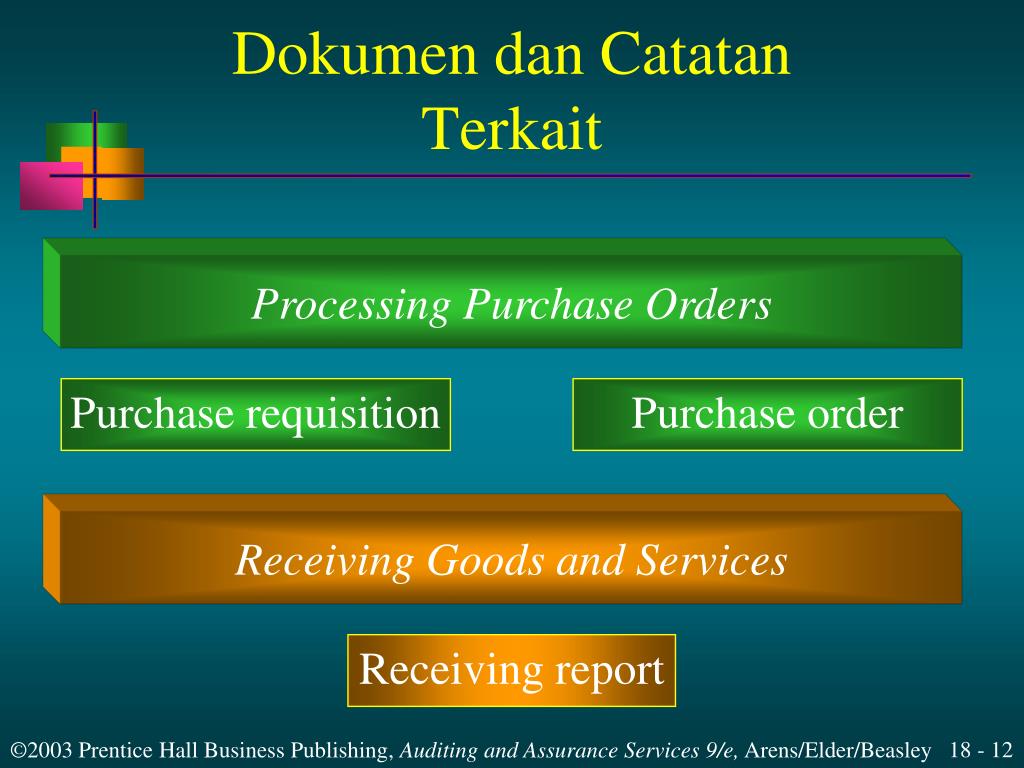 Dokumen dan Catatan Terkait

Processing Purchase Orders

Purchase requisition

Purchase order

Receiving Goods and Services

Receiving report

©2003 Prentice Hall Business Publishing, Auditing and Assurance Services 9/e, Arens/Elder/Beasley 18 - 12